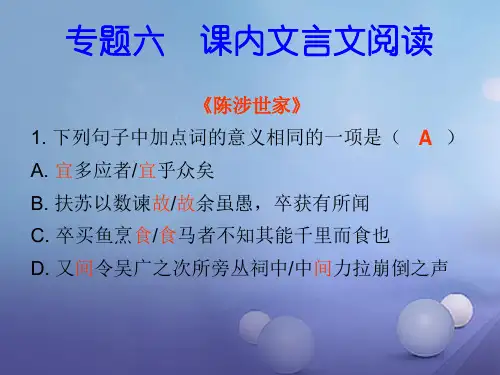 专题六　课内文言文阅读

《陈涉世家》

1. 下列句子中加点词的意义相同的一项是（　A　）

A. 宜多应者/宜乎众矣

B. 扶苏以数谏故/故余虽愚，卒获有所闻

C. 卒买鱼烹食/食马者不知其能千里而食也

D. 又间令吴广之次所旁丛祠中/中间力拉崩倒之声